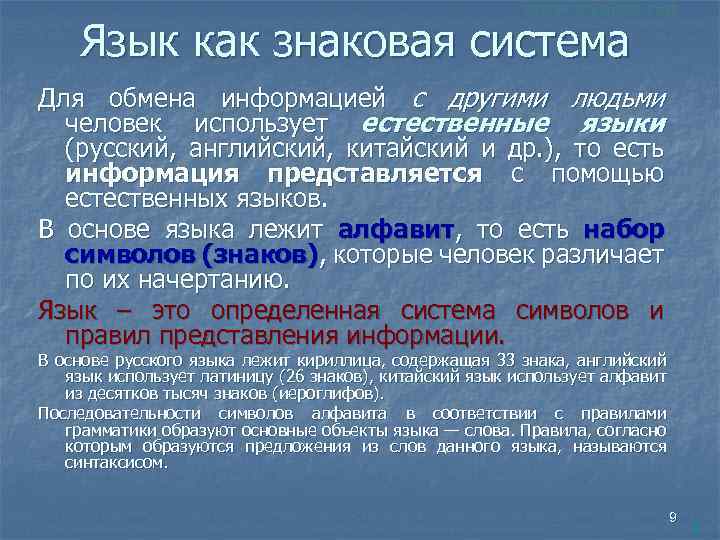 Язык как знаковая система

Для обмена информацией с другими людьми человек использует естественные языки (русский, английский, китайский и др.), то есть информация представляется с помощью естественных языков.

В основе языка лежит алфавит, то есть набор символов (знаков), которые человек различает по их начертанию.

Язык – это определенная система символов и правил представления информации.

В основе русского языка лежит кириллица, содержащая 33 знака, английский язык использует латиницу (26 знаков), китайский язык использует алфавит из десятков тысяч знаков (иероглифов).

Последовательности символов алфавита в соответствии с правилами грамматики образуют основные объекты языка — слова. Правила, согласно которым образуются предложения из слов данного языка, называются синтаксисом.

9